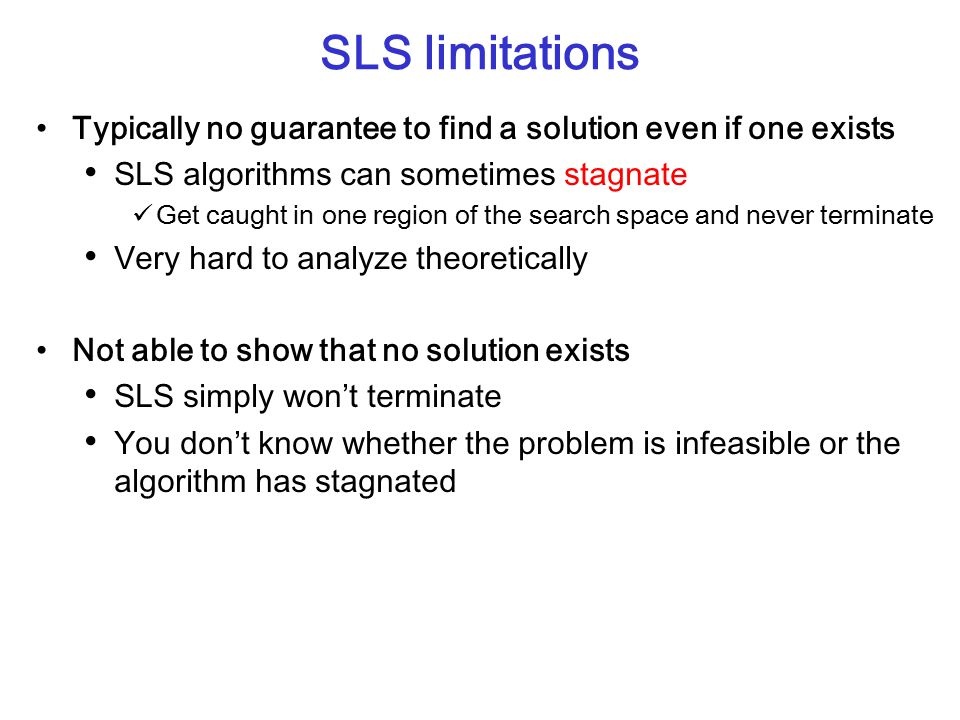 SLS limitations

• Typically no guarantee to find a solution even if one exists
  • SLS algorithms can sometimes stagnate
    ✓ Get caught in one region of the search space and never terminate
  • Very hard to analyze theoretically

• Not able to show that no solution exists
  • SLS simply won't terminate
  • You don't know whether the problem is infeasible or the algorithm has stagnated